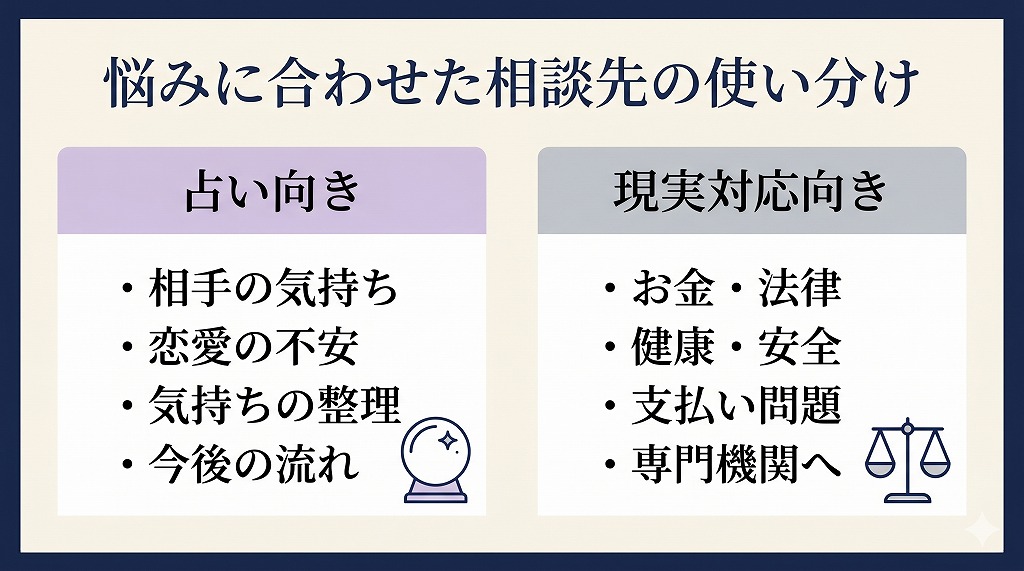 悩みに合わせた相談先の使い分け

占い向き

・相手の気持ち
・恋愛の不安
・気持ちの整理
・今後の流れ

現実対応向き

・お金・法律
・健康・安全
・支払い問題
・専門機関へ